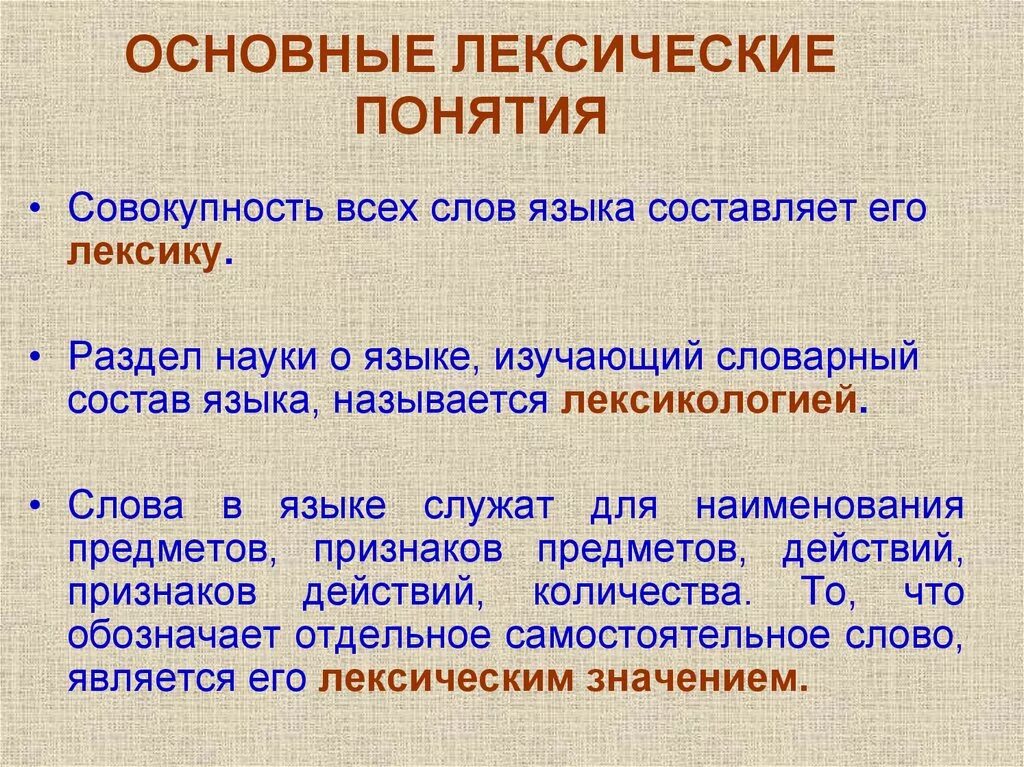 ОСНОВНЫЕ ЛЕКСИЧЕСКИЕ ПОНЯТИЯ

• Совокупность всех слов языка составляет его лексику.

• Раздел науки о языке, изучающий словарный состав языка, называется лексикологией.

• Слова в языке служат для наименования предметов, признаков предметов, действий, признаков действий, количества. То, что обозначает отдельное самостоятельное слово, является его лексическим значением.